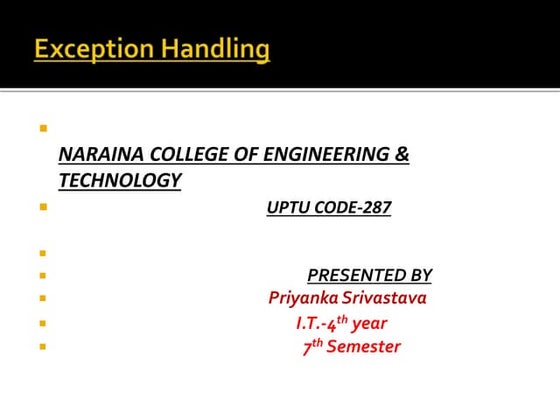 Exception Handling

NARAINA COLLEGE OF ENGINEERING & TECHNOLOGY

UPTU CODE-287

PRESENTED BY

Priyanka Srivastava

I.T.-4$^{th}$ year

7$^{th}$ Semester